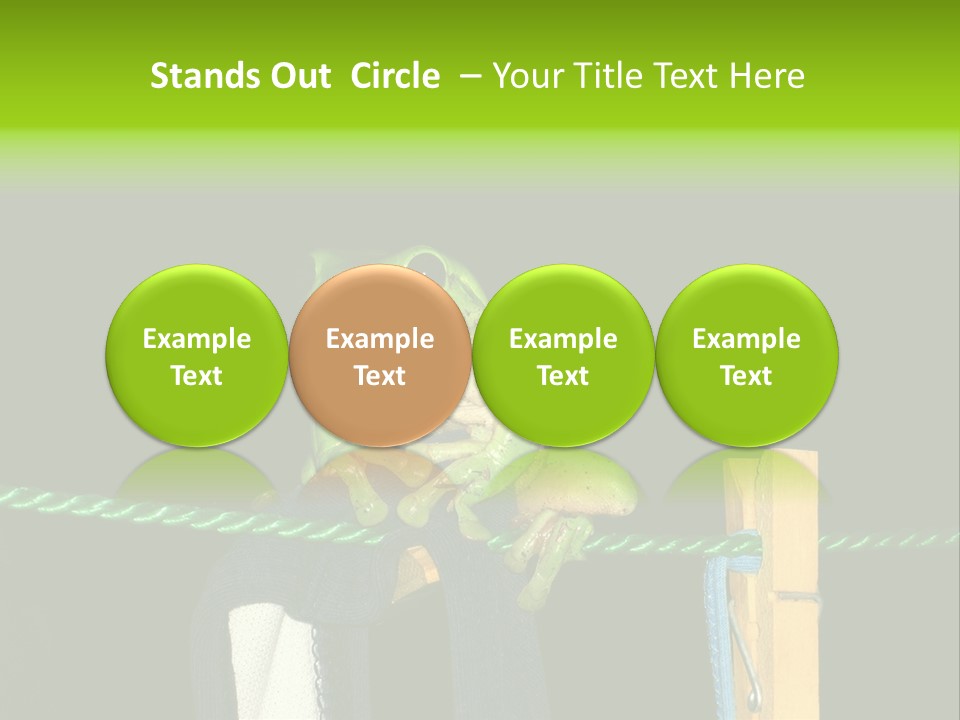 Stands Out Circle – Your Title Text Here

Example Text

Example Text

Example Text

Example Text